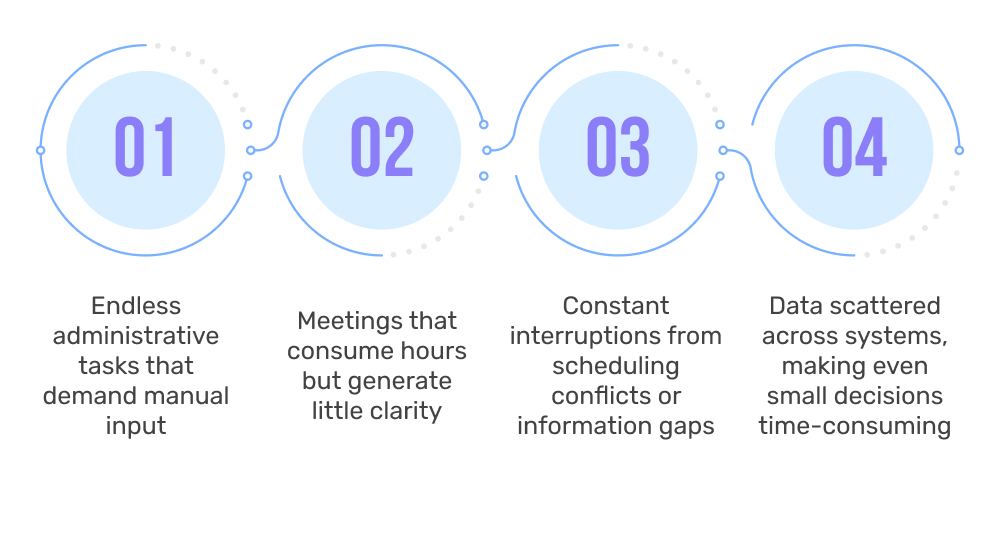 01

Endless administrative tasks that demand manual input

02

Meetings that consume hours but generate little clarity

03

Constant interruptions from scheduling conflicts or information gaps

04

Data scattered across systems, making even small decisions time-consuming